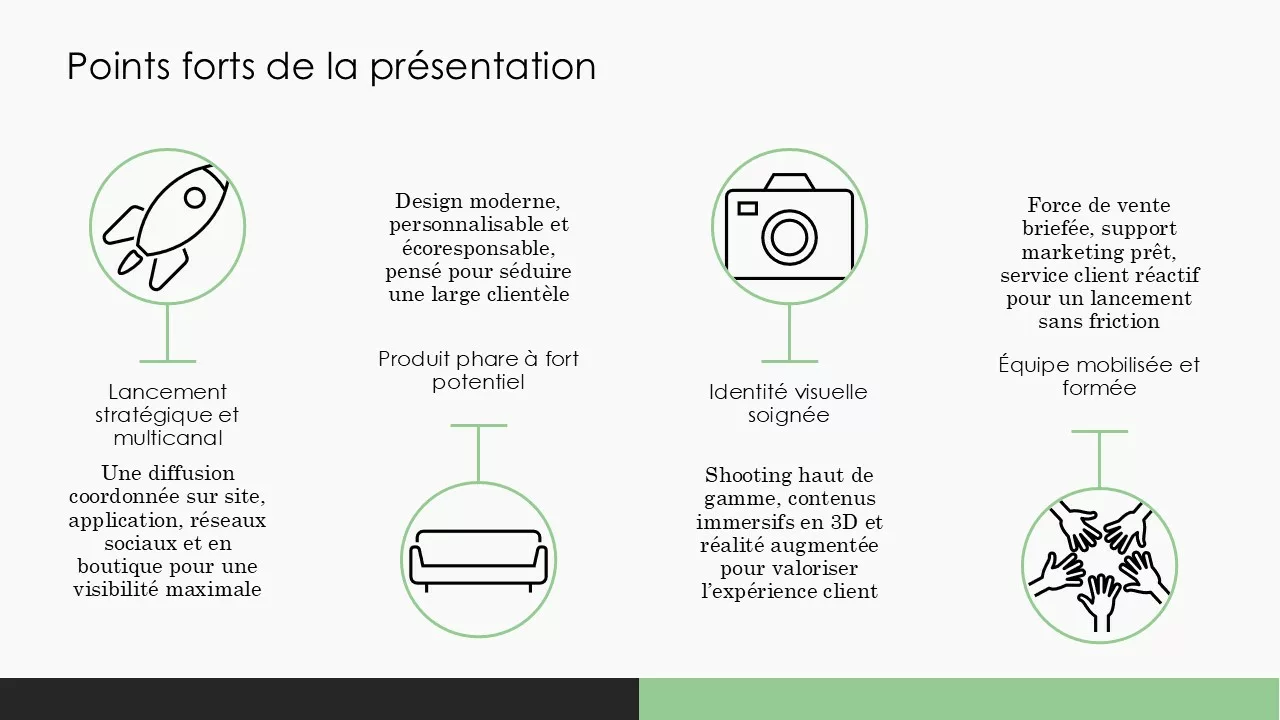 Points forts de la présentation

Lancement stratégique et multicanal

Une diffusion coordonnée sur site, application, réseaux sociaux et en boutique pour une visibilité maximale

Design moderne, personnalisable et écoresponsable, pensé pour séduire une large clientèle

Produit phare à fort potentiel

Identité visuelle soignée

Shooting haut de gamme, contenus immersifs en 3D et réalité augmentée pour valoriser l'expérience client

Force de vente briefée, support marketing prêt, service client réactif pour un lancement sans friction

Équipe mobilisée et formée